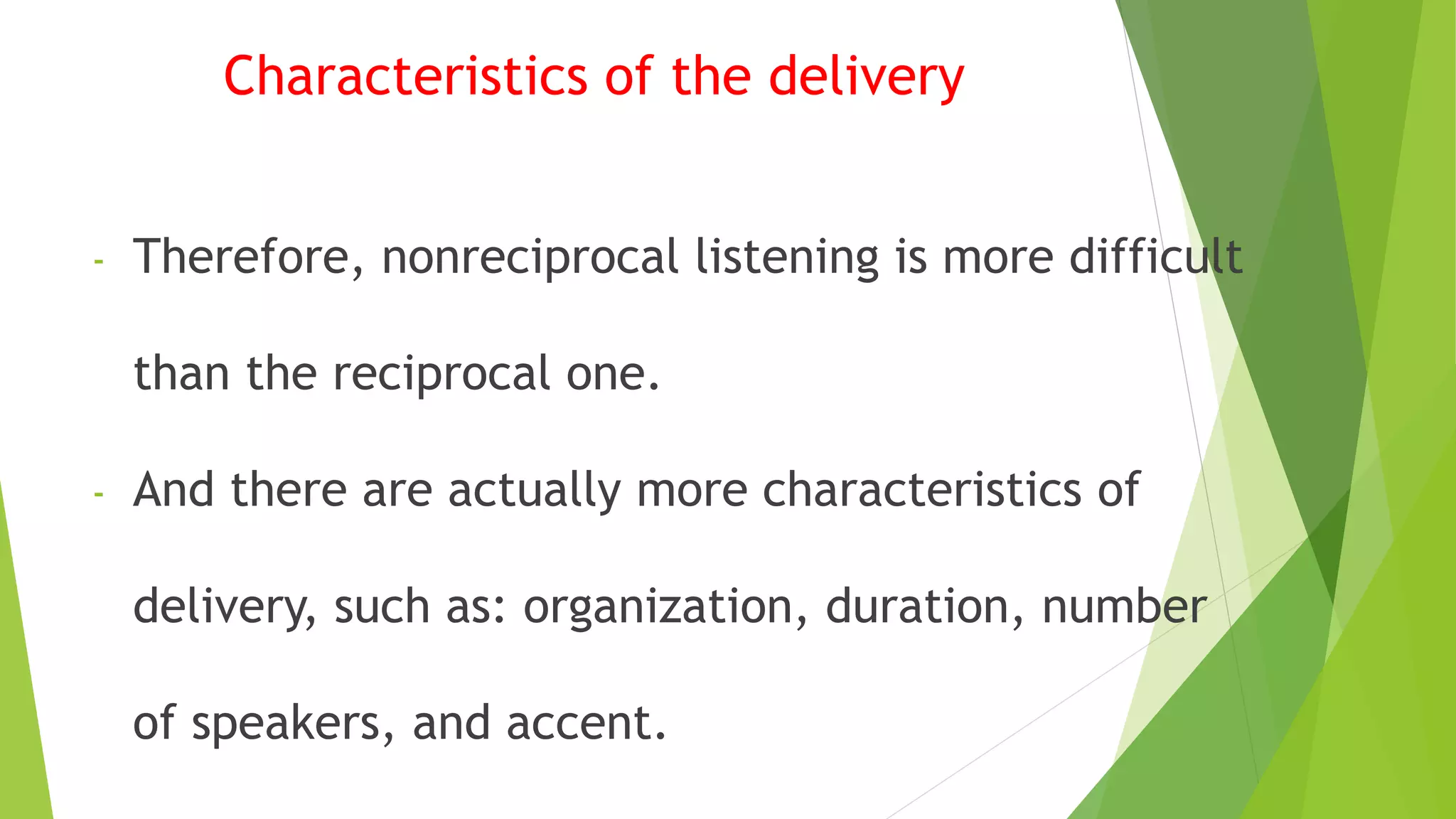 Characteristics of the delivery

- Therefore, nonreciprocal listening is more difficult than the reciprocal one.

- And there are actually more characteristics of delivery, such as: organization, duration, number of speakers, and accent.